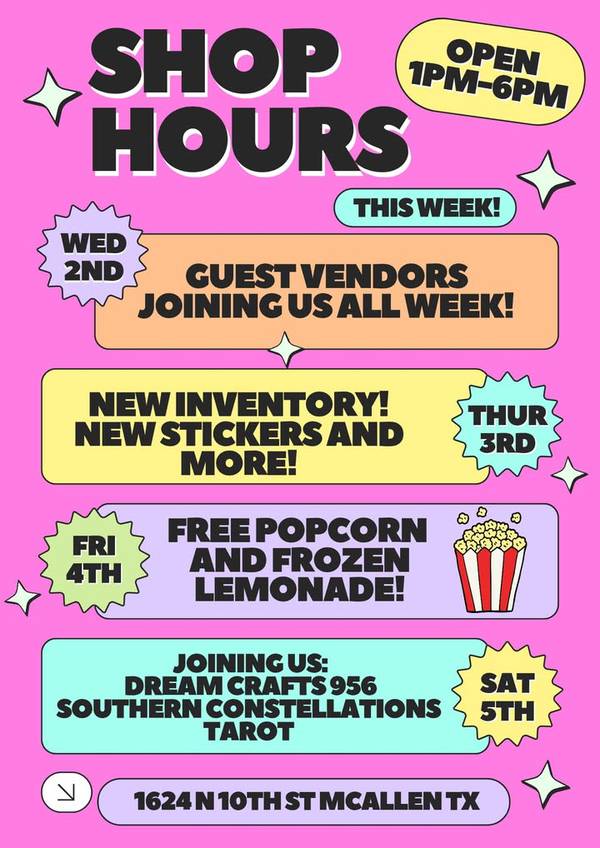 SHOP HOURS

OPEN 1PM-6PM

THIS WEEK!

WED 2ND

GUEST VENDORS JOINING US ALL WEEK!

NEW INVENTORY! NEW STICKERS AND MORE!

THUR 3RD

FRI 4TH

FREE POPCORN AND FROZEN LEMONADE!

JOINING US: DREAM CRAFTS 956 SOUTHERN CONSTELLATIONS TAROT

SAT 5TH

1624 N 10TH ST MCALLEN TX